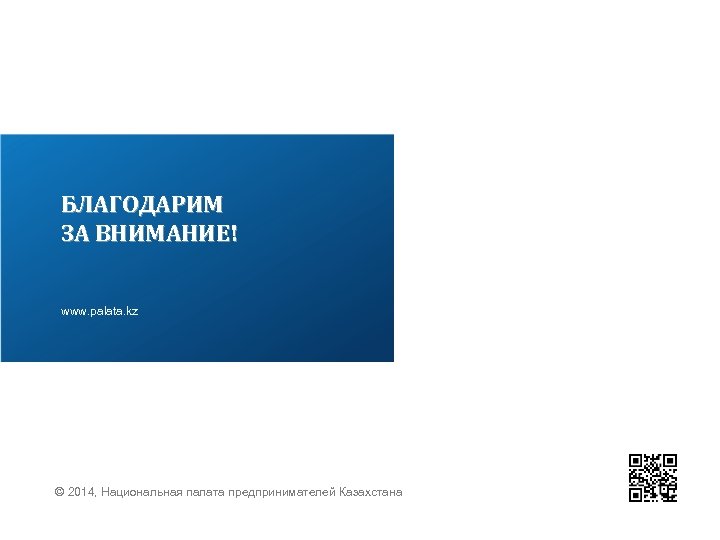 БЛАГОДАРИМ
ЗА ВНИМАНИЕ!

www.palata.kz

© 2014, Национальная палата предпринимателей Казахстана